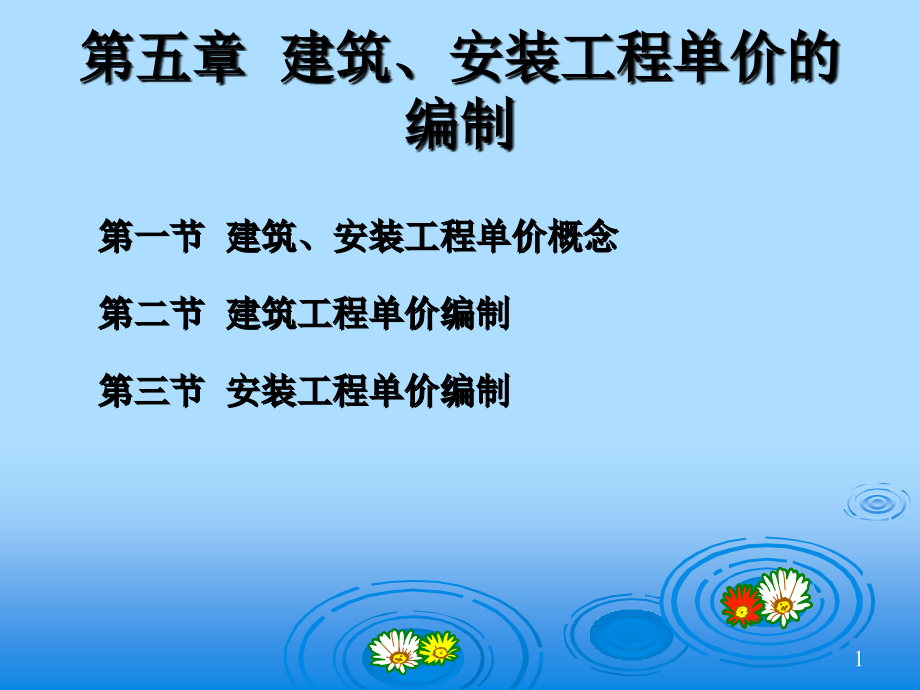 第五章 建筑、安装工程单价的编制

第一节 建筑、安装工程单价概念

第二节 建筑工程单价编制

第三节 安装工程单价编制

1